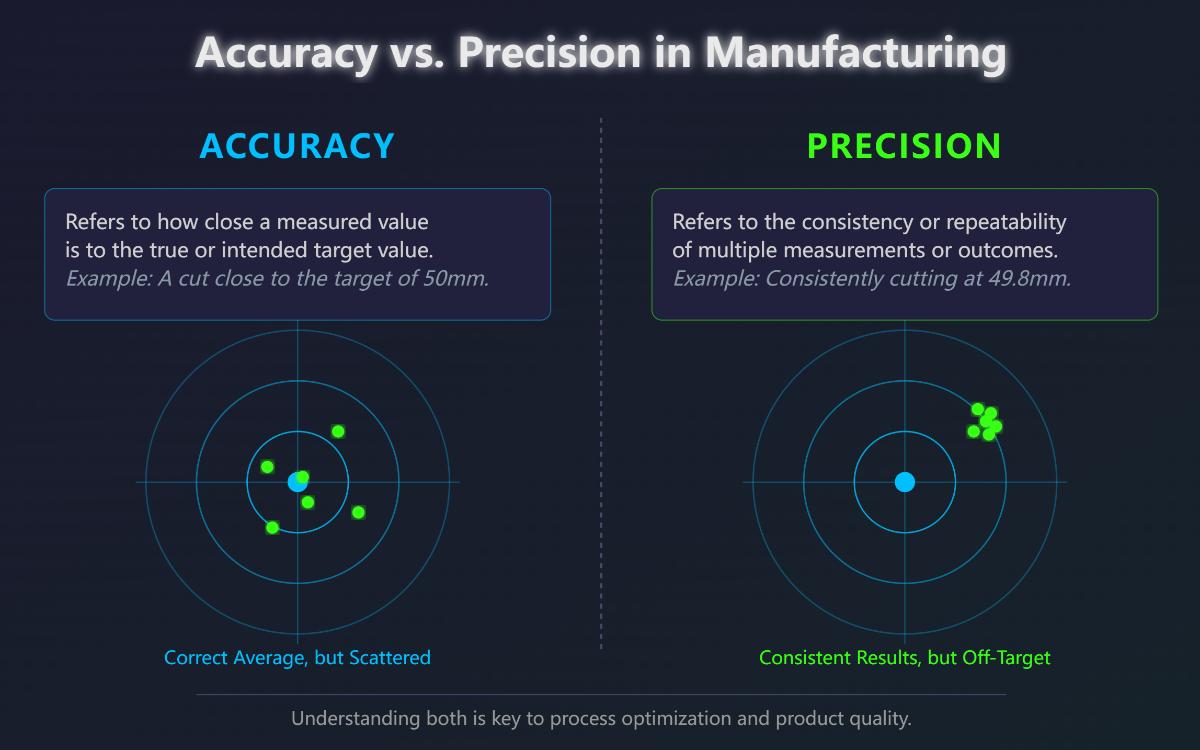 Accuracy vs. Precision in Manufacturing

ACCURACY

Refers to how close a measured value is to the true or intended target value.
Example: A cut close to the target of 50mm.

Correct Average, but Scattered

PRECISION

Refers to the consistency or repeatability of multiple measurements or outcomes.
Example: Consistently cutting at 49.8mm.

Consistent Results, but Off-Target

Understanding both is key to process optimization and product quality.